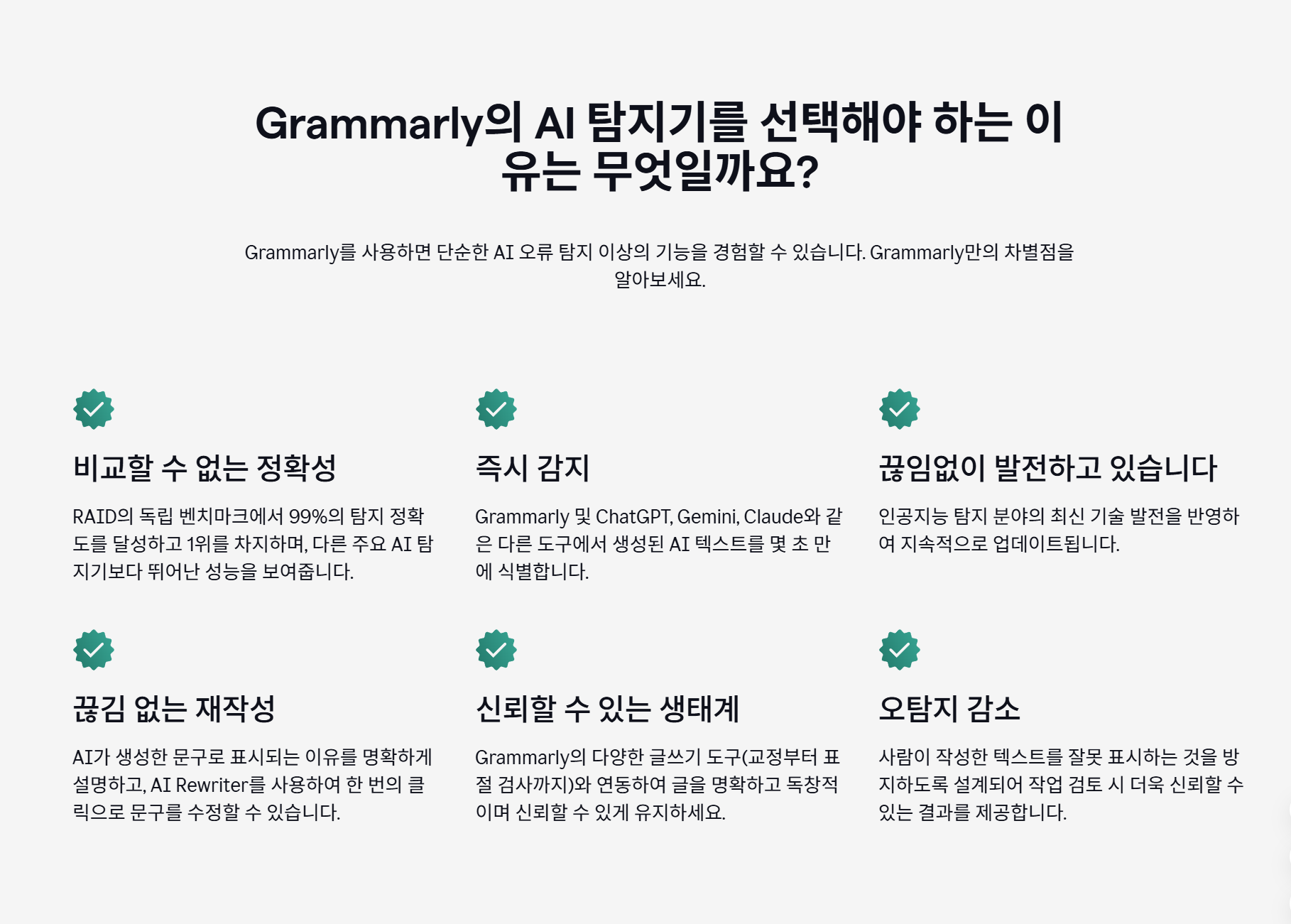 Grammarly의 AI 탐지기를 선택해야 하는 이유는 무엇일까요?

Grammarly를 사용하면 단순한 AI 오류 탐지 이상의 기능을 경험할 수 있습니다. Grammarly만의 차별점을 알아보세요.

비교할 수 없는 정확성

RAID의 독립 벤치마크에서 99%의 탐지 정확도를 달성하고 1위를 차지하며, 다른 주요 AI 탐지기보다 뛰어난 성능을 보여줍니다.

즉시 감지

Grammarly 및 ChatGPT, Gemini, Claude와 같은 다른 도구에서 생성된 AI 텍스트를 몇 초 만에 식별합니다.

끊임없이 발전하고 있습니다

인공지능 탐지 분야의 최신 기술 발전을 반영하여 지속적으로 업데이트됩니다.

끊김 없는 재작성

AI가 생성한 문구로 표시되는 이유를 명확하게 설명하고, AI Rewriter를 사용하여 한 번의 클릭으로 문구를 수정할 수 있습니다.

신뢰할 수 있는 생태계

Grammarly의 다양한 글쓰기 도구(교정부터 표절 검사까지)와 연동하여 글을 명확하고 독창적이며 신뢰할 수 있게 유지하세요.

오탐지 감소

사람이 작성한 텍스트를 잘못 표시하는 것을 방지하도록 설계되어 작업 검토 시 더욱 신뢰할 수 있는 결과를 제공합니다.